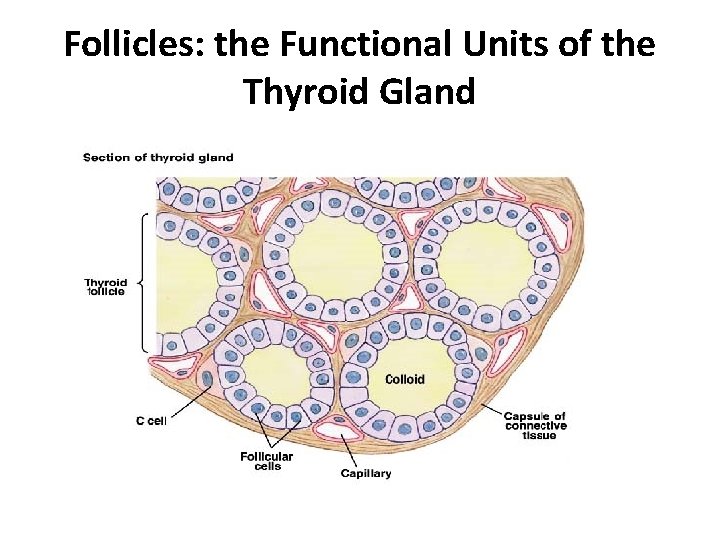 Follicles: the Functional Units of the Thyroid Gland

Section of thyroid gland

Thyroid follicle

Colloid

C cell

Follicular cells

Capillary

Capsule of connective tissue